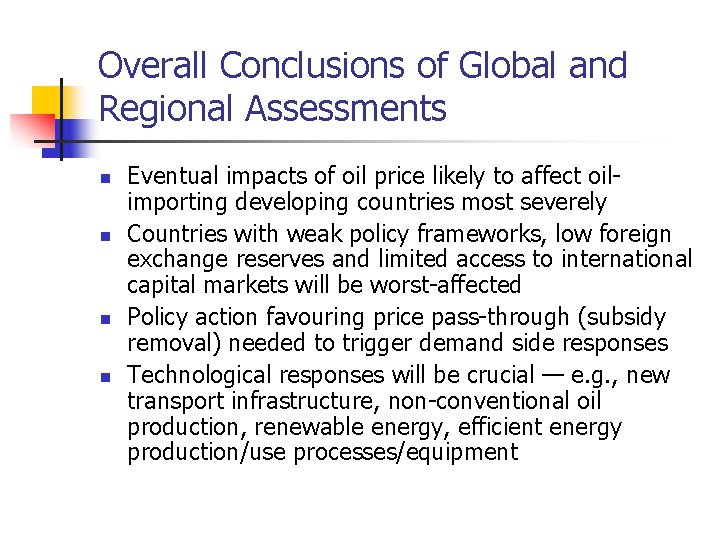 Overall Conclusions of Global and Regional Assessments

- Eventual impacts of oil price likely to affect oil-importing developing countries most severely
- Countries with weak policy frameworks, low foreign exchange reserves and limited access to international capital markets will be worst-affected
- Policy action favouring price pass-through (subsidy removal) needed to trigger demand side responses
- Technological responses will be crucial — e.g., new transport infrastructure, non-conventional oil production, renewable energy, efficient energy production/use processes/equipment